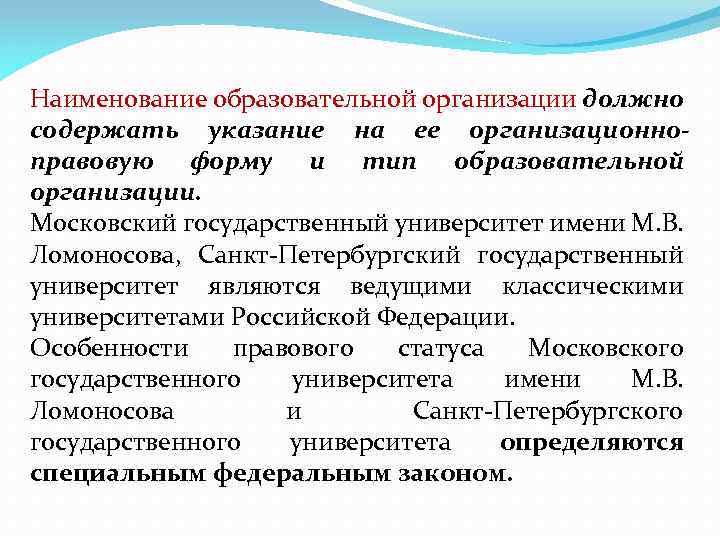 Наименование образовательной организации должно содержать указание на ее организационно-правовую форму и тип образовательной организации.

Московский государственный университет имени М.В. Ломоносова, Санкт-Петербургский государственный университет являются ведущими классическими университетами Российской Федерации.

Особенности правового статуса Московского государственного университета имени М.В. Ломоносова и Санкт-Петербургского государственного университета определяются специальным федеральным законом.